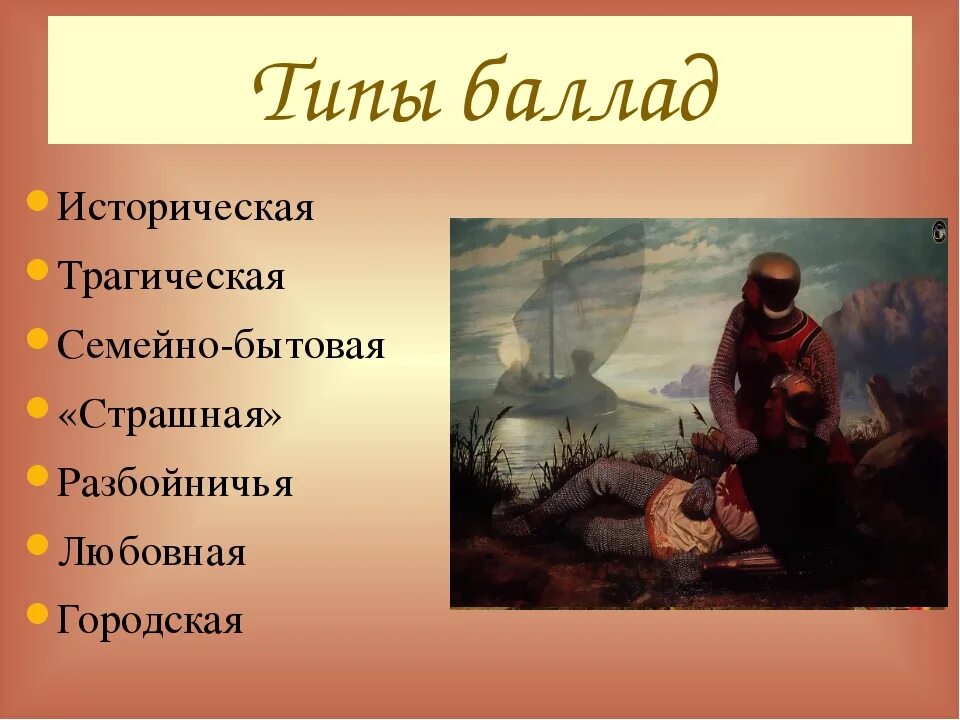 Типы баллад

- Историческая
- Трагическая
- Семейно-бытовая
- «Страшная»
- Разбойничья
- Любовная
- Городская